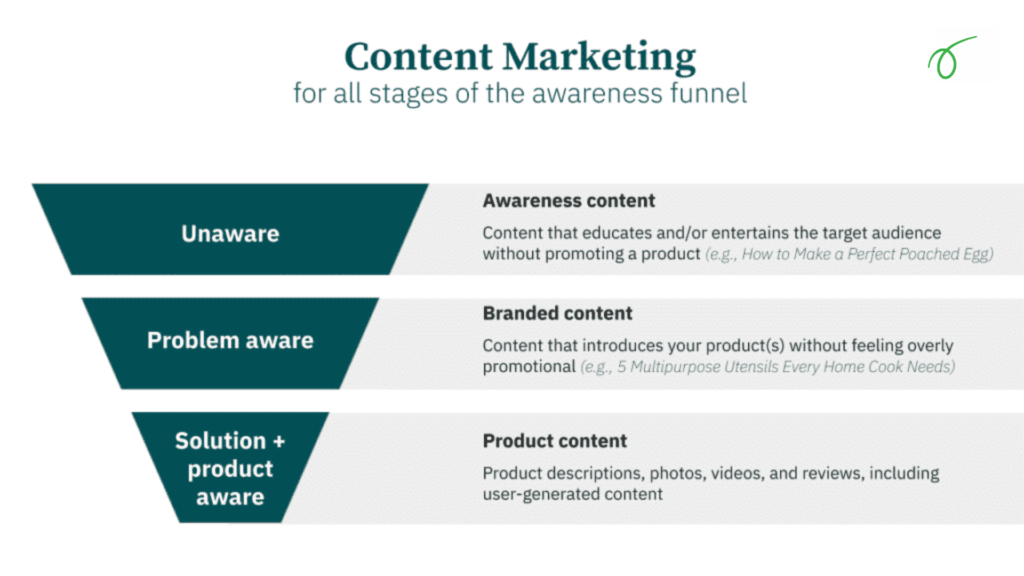 Content Marketing
for all stages of the awareness funnel

Unaware

Awareness content
Content that educates and/or entertains the target audience without promoting a product (e.g., How to Make a Perfect Poached Egg)

Problem aware

Branded content
Content that introduces your product(s) without feeling overly promotional (e.g., 5 Multipurpose Utensils Every Home Cook Needs)

Solution + product aware

Product content
Product descriptions, photos, videos, and reviews, including user-generated content